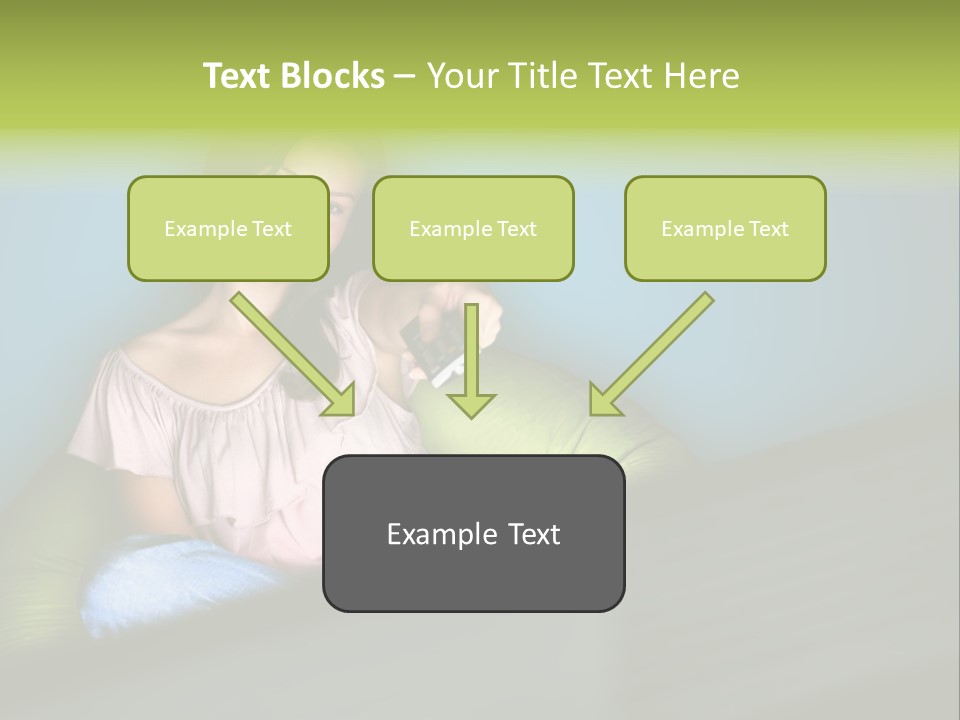 Text Blocks – Your Title Text Here

Example Text

Example Text

Example Text

Example Text